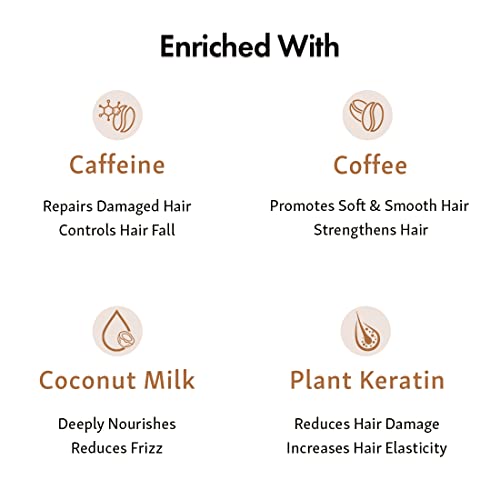 Enriched With

Caffeine

Repairs Damaged Hair
Controls Hair Fall

Coffee

Promotes Soft & Smooth Hair
Strengthens Hair

Coconut Milk

Deeply Nourishes
Reduces Frizz

Plant Keratin

Reduces Hair Damage
Increases Hair Elasticity